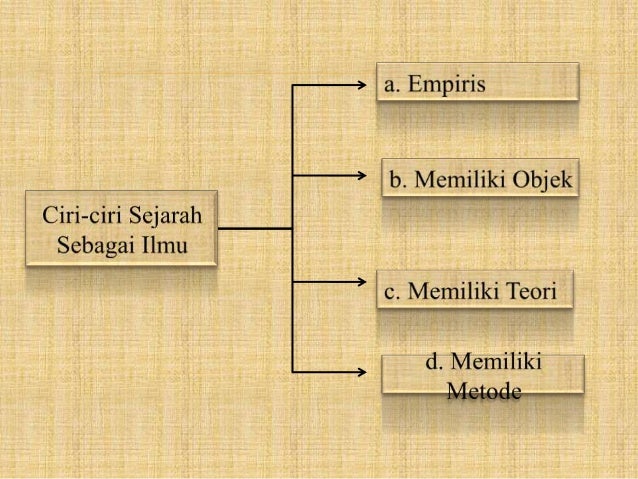 Ciri-ciri Sejarah Sebagai Ilmu

a. Empiris

b. Memiliki Objek

c. Memiliki Teori

d. Memiliki Metode